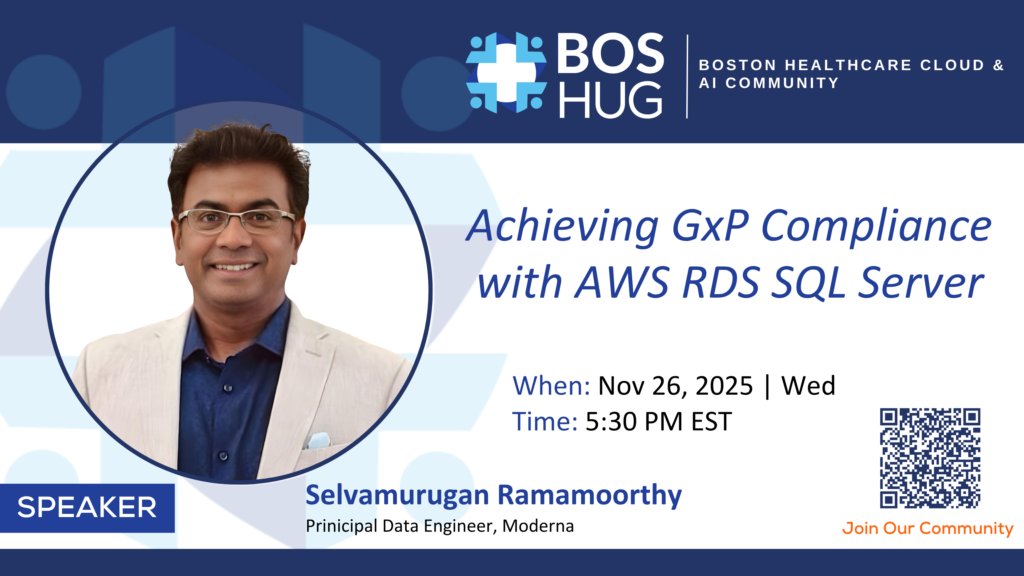 BOS HUG

BOSTON HEALTHCARE CLOUD & AI COMMUNITY

Achieving GxP Compliance with AWS RDS SQL Server

When: Nov 26, 2025 | Wed
Time: 5:30 PM EST

SPEAKER

Selvamurugan Ramamoorthy
Prinicipal Data Engineer, Moderna

Join Our Community